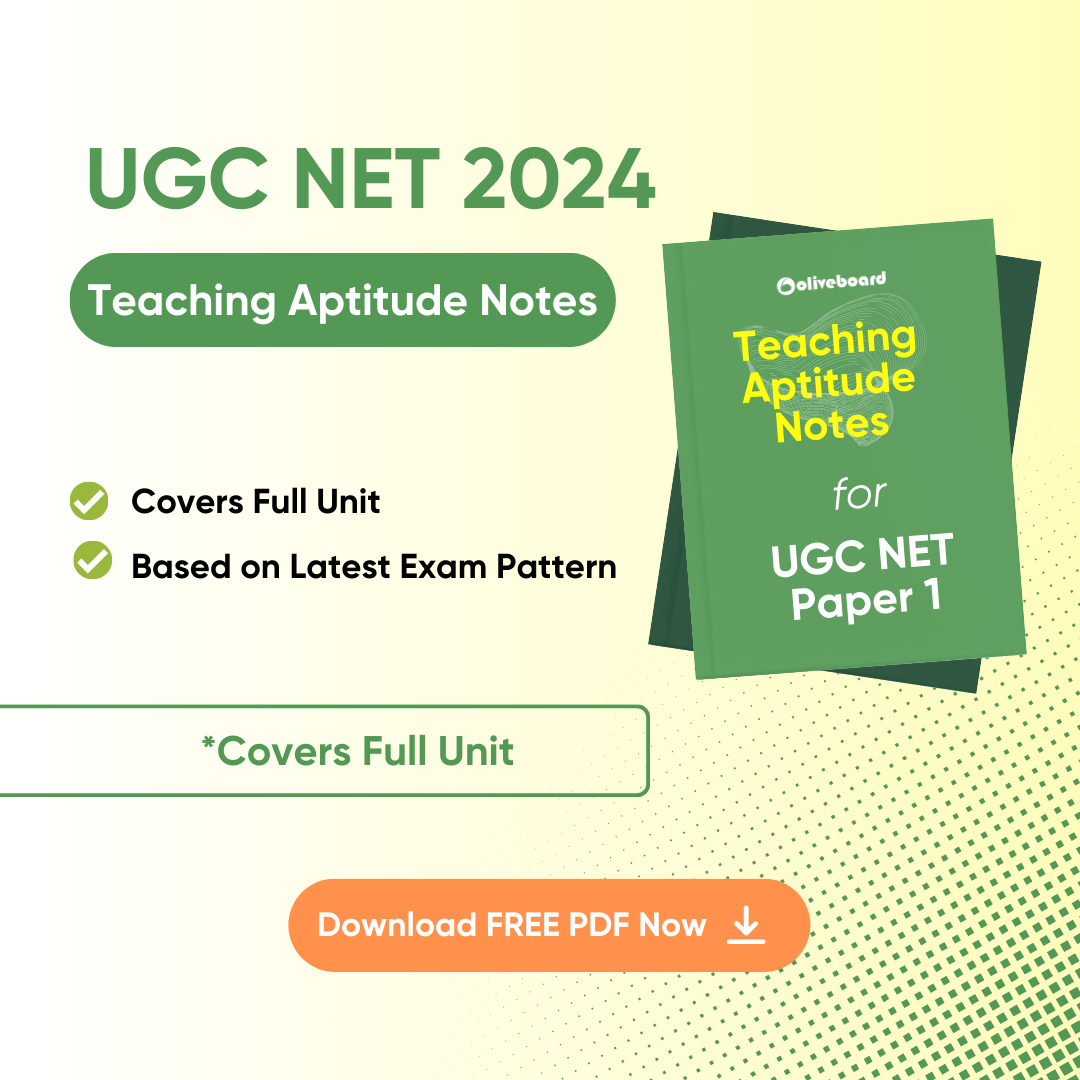 UGC NET 2024

Teaching Aptitude Notes

Covers Full Unit

Based on Latest Exam Pattern

oliveboard

Teaching Aptitude Notes

for

UGC NET Paper 1

*Covers Full Unit

Download FREE PDF Now